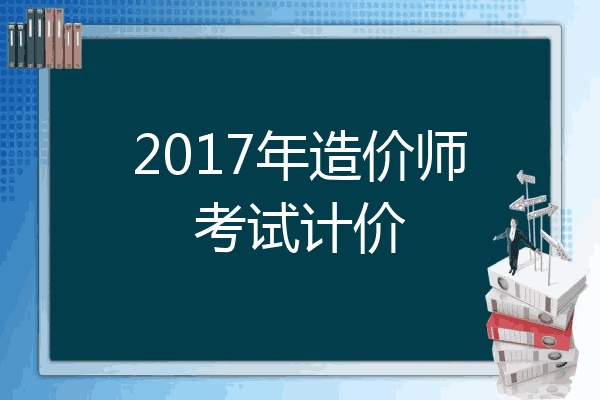 2017年造价师
考试计价